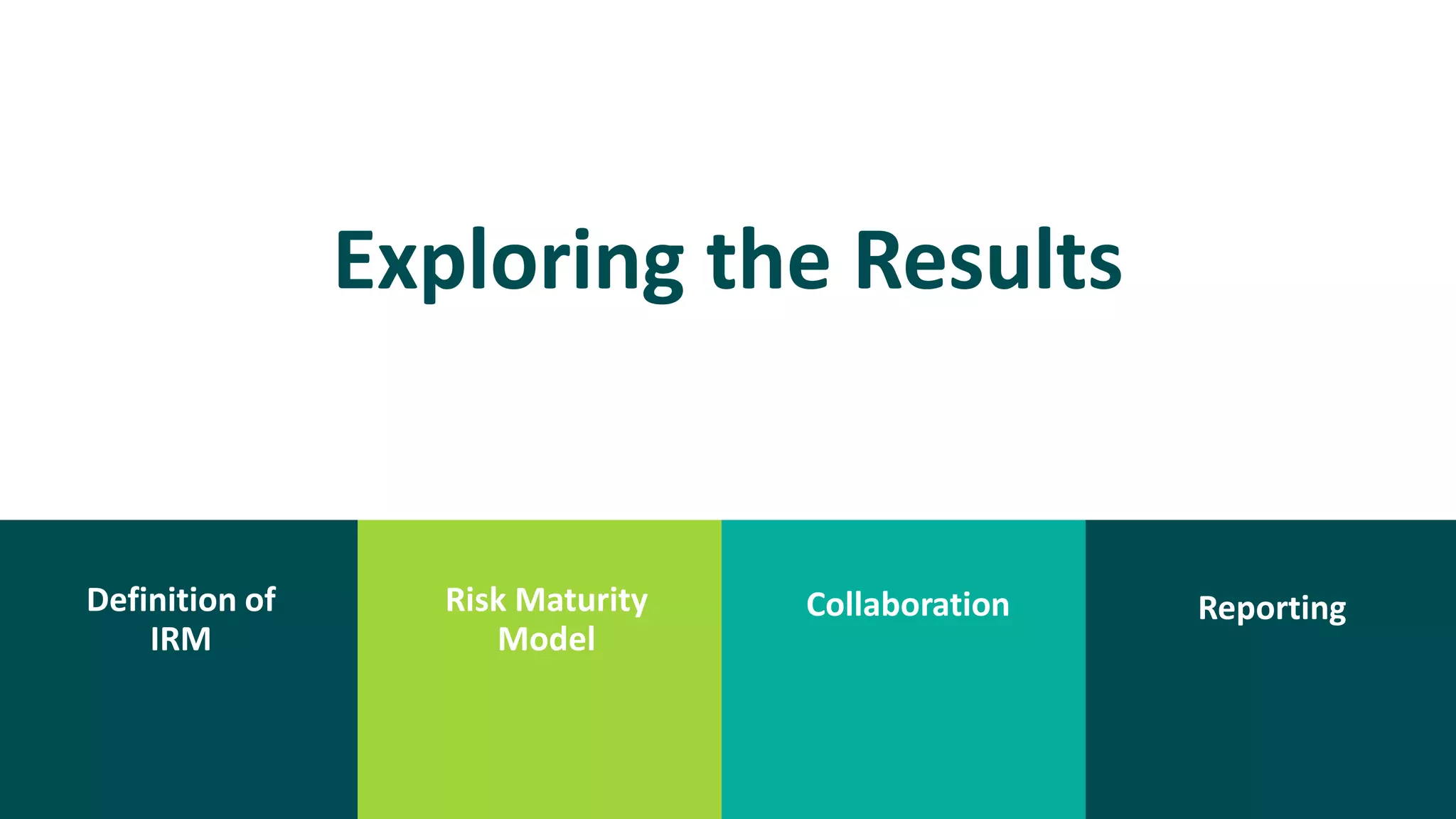 Exploring the Results

Definition of IRM

Risk Maturity Model

Collaboration

Reporting